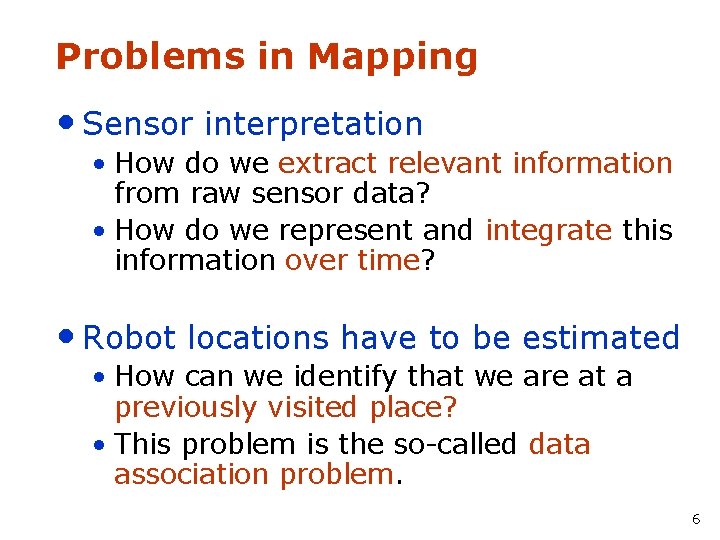 Problems in Mapping

• Sensor interpretation
 • How do we extract relevant information from raw sensor data?
 • How do we represent and integrate this information over time?

• Robot locations have to be estimated
 • How can we identify that we are at a previously visited place?
 • This problem is the so-called data association problem.

6